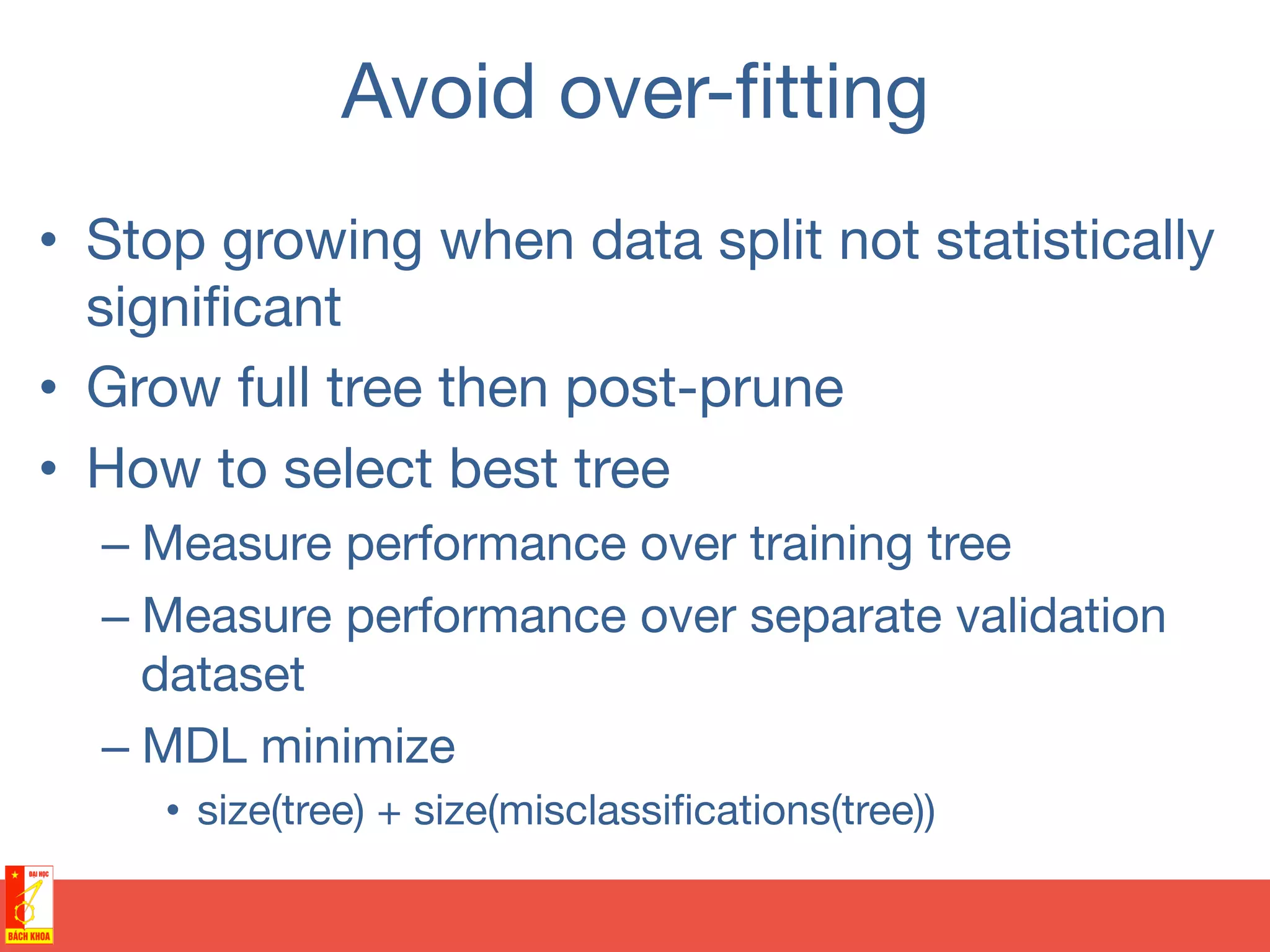 Avoid over-fitting

• Stop growing when data split not statistically significant
• Grow full tree then post-prune
• How to select best tree
– Measure performance over training tree
– Measure performance over separate validation dataset
– MDL minimize
• size(tree) + size(misclassifications(tree))

ĐẠI HỌC
BÁCH KHOA